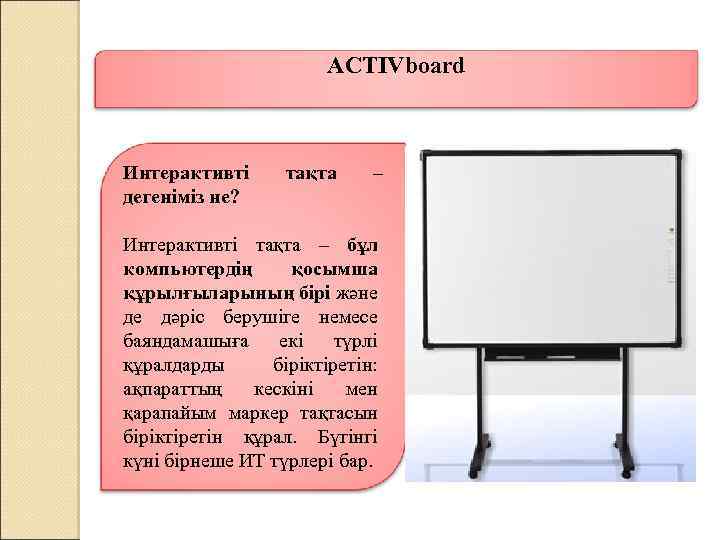 ACTIVboard

Интерактивті тақта – дегеніміз не?

Интерактивті тақта – бұл компьютердің қосымша құрылғыларының бірі және де дәріс берушіге немесе баяндамашыға екі түрлі құралдарды біріктіретін: ақпараттың кескіні мен қарапайым маркер тақтасын біріктіретін құрал. Бүгінгі күні бірнеше ИТ түрлері бар.